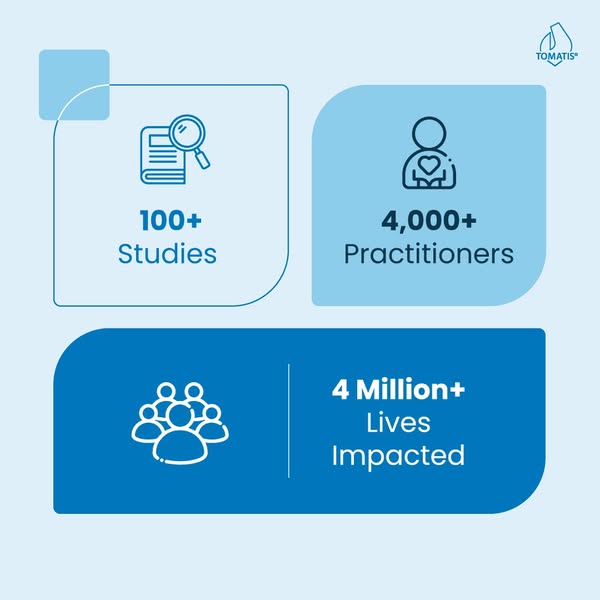 TOMATIS®

100+
Studies

4,000+
Practitioners

4 Million+
Lives
Impacted